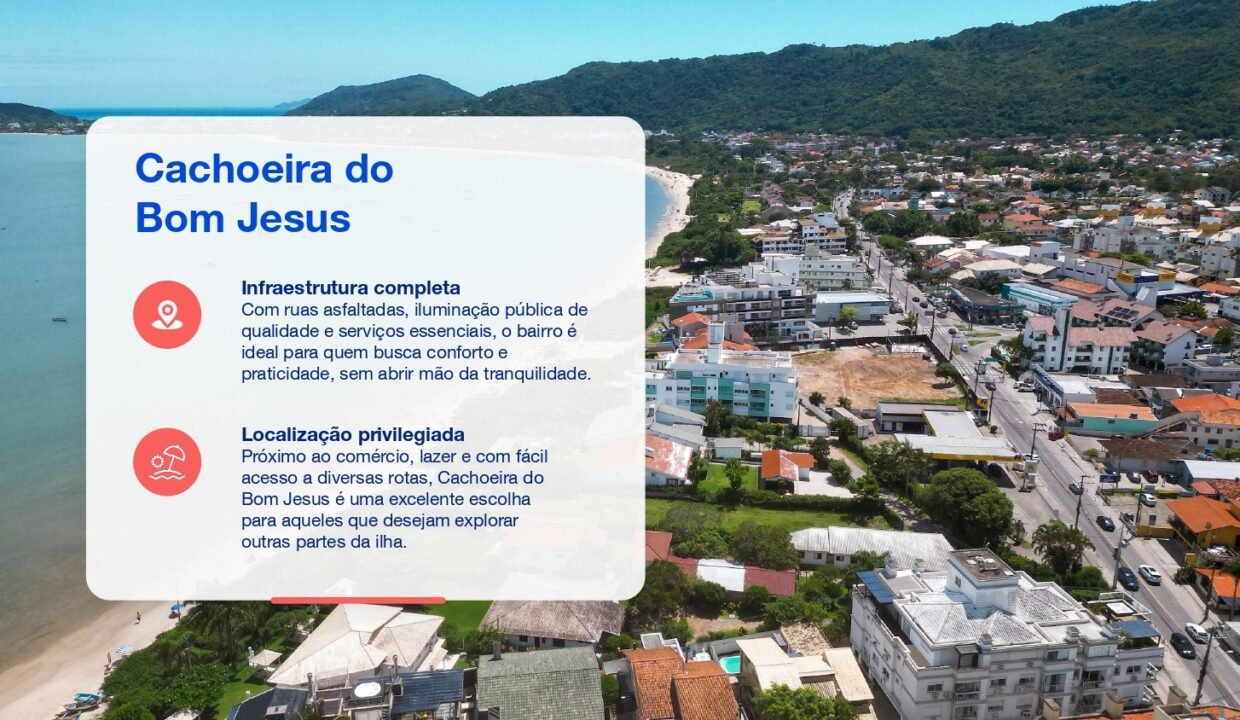 Cachoeira do Bom Jesus

Infraestrutura completa
Com ruas asfaltadas, iluminação pública de qualidade e serviços essenciais, o bairro é ideal para quem busca conforto e praticidade, sem abrir mão da tranquilidade.

Localização privilegiada
Próximo ao comércio, lazer e com fácil acesso a diversas rotas, Cachoeira do Bom Jesus é uma excelente escolha para aqueles que desejam explorar outras partes da ilha.